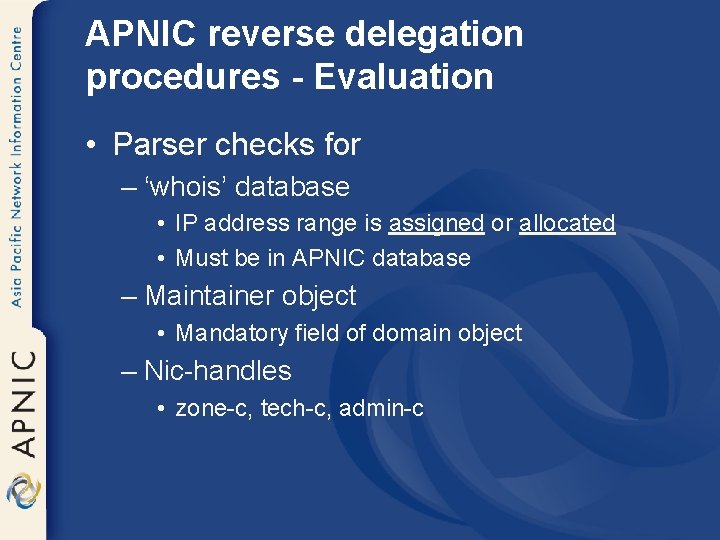 Asia Pacific Network Information Centre

APNIC

APNIC reverse delegation procedures - Evaluation

• Parser checks for
– ‘whois’ database
• IP address range is assigned or allocated
• Must be in APNIC database
– Maintainer object
• Mandatory field of domain object
– Nic-handles
• zone-c, tech-c, admin-c